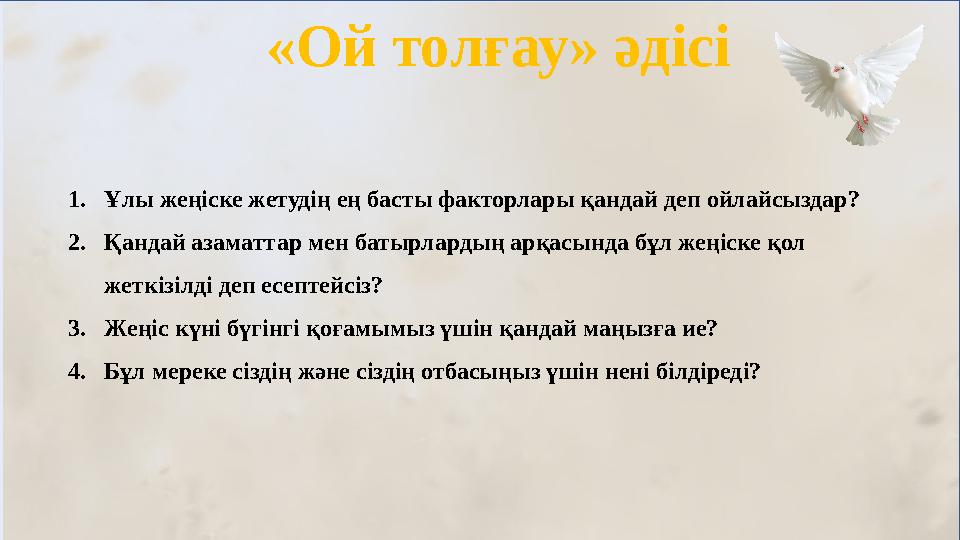 «Ой толғау» әдісі

1. Ұлы жеңіске жетудің ең басты факторлары қандай деп ойлайсыздар?
2. Қандай азаматтар мен батырлардың арқасында бұл жеңіске қол жеткізілді деп есептейсіз?
3. Жеңіс күні бүгінгі қоғамымыз үшін қандай маңызға ие?
4. Бұл мереке сіздің және сіздің отбасыңыз үшін нені білдіреді?